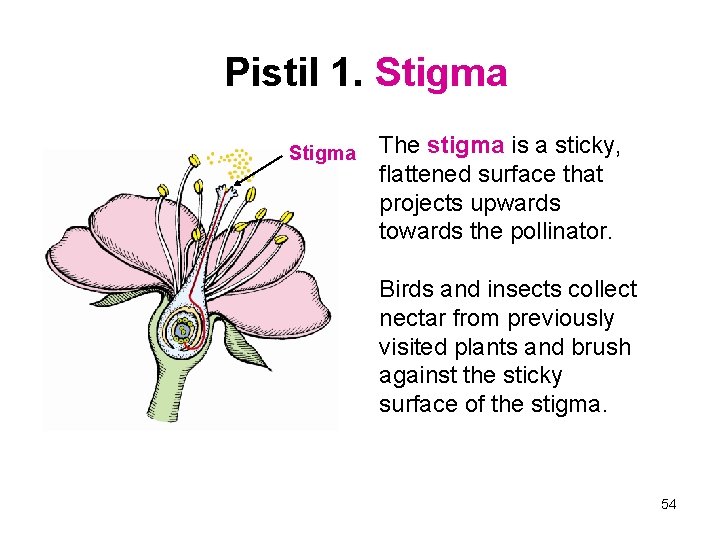 Pistil 1. Stigma

Stigma

The stigma is a sticky, flattened surface that projects upwards towards the pollinator.

Birds and insects collect nectar from previously visited plants and brush against the sticky surface of the stigma.

54